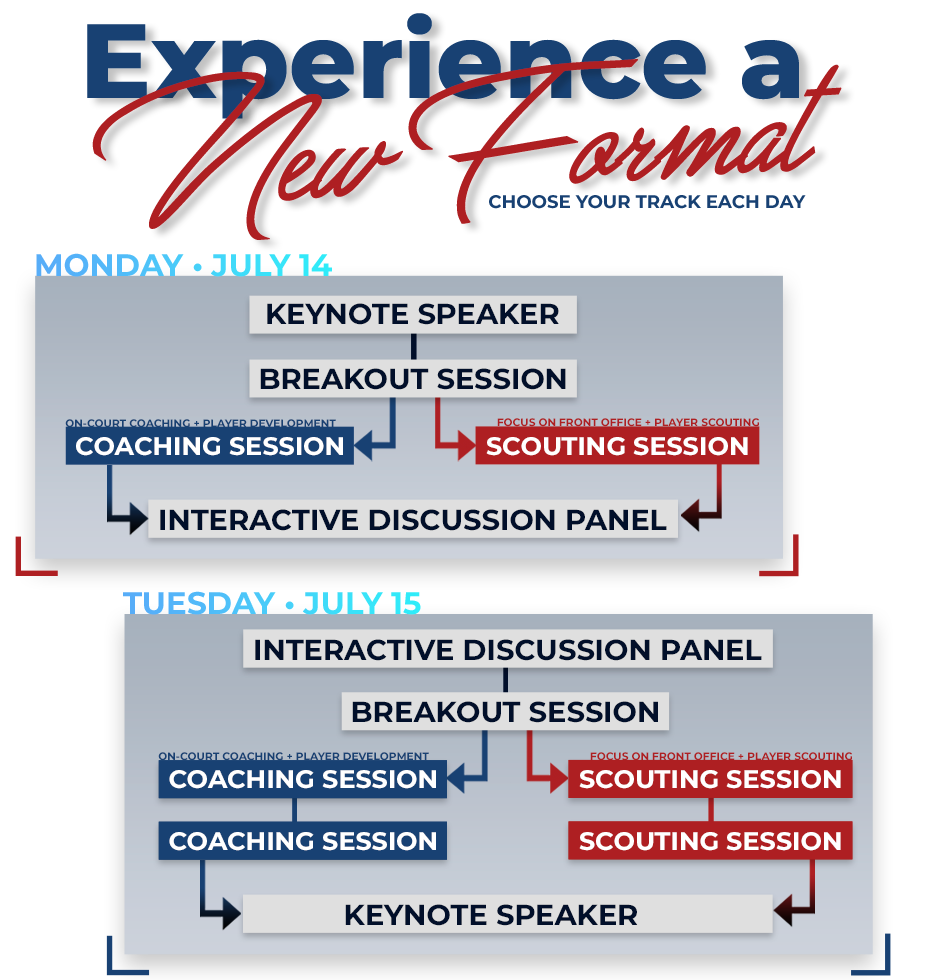 Experience a New Format
CHOOSE YOUR TRACK EACH DAY

MONDAY • JULY 14

KEYNOTE SPEAKER

BREAKOUT SESSION

ON-COURT COACHING + PLAYER DEVELOPMENT
COACHING SESSION

FOCUS ON FRONT OFFICE + PLAYER SCOUTING
SCOUTING SESSION

INTERACTIVE DISCUSSION PANEL

TUESDAY • JULY 15

INTERACTIVE DISCUSSION PANEL

BREAKOUT SESSION

ON-COURT COACHING + PLAYER DEVELOPMENT
COACHING SESSION

COACHING SESSION

FOCUS ON FRONT OFFICE + PLAYER SCOUTING
SCOUTING SESSION

SCOUTING SESSION

KEYNOTE SPEAKER